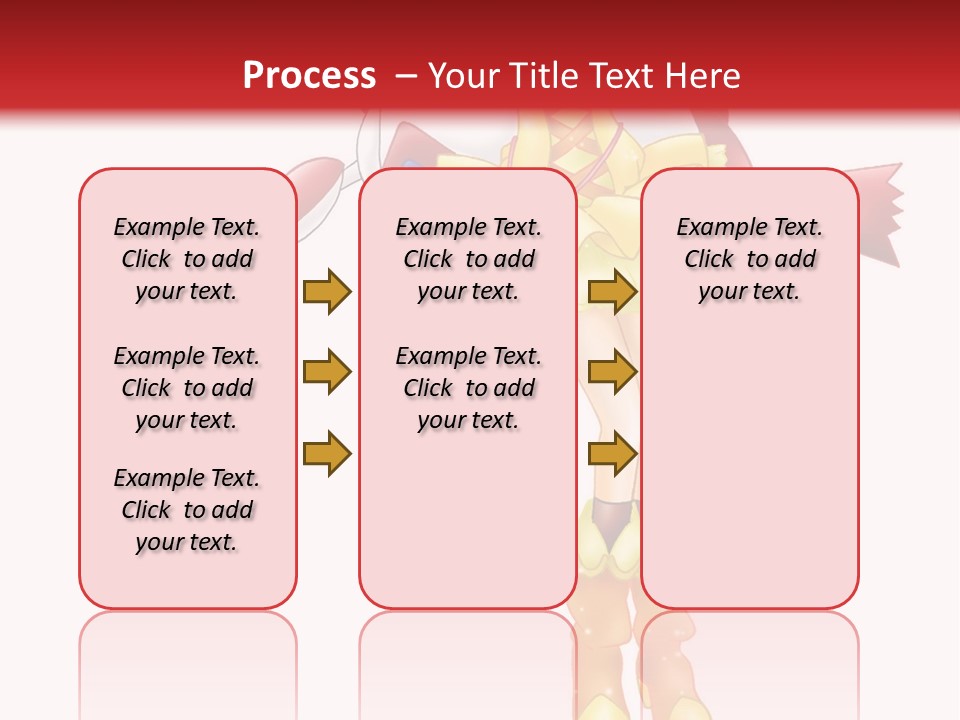 Process – Your Title Text Here

Example Text. Click to add your text.

Example Text. Click to add your text.

Example Text. Click to add your text.

Example Text. Click to add your text.

Example Text. Click to add your text.

Example Text. Click to add your text.